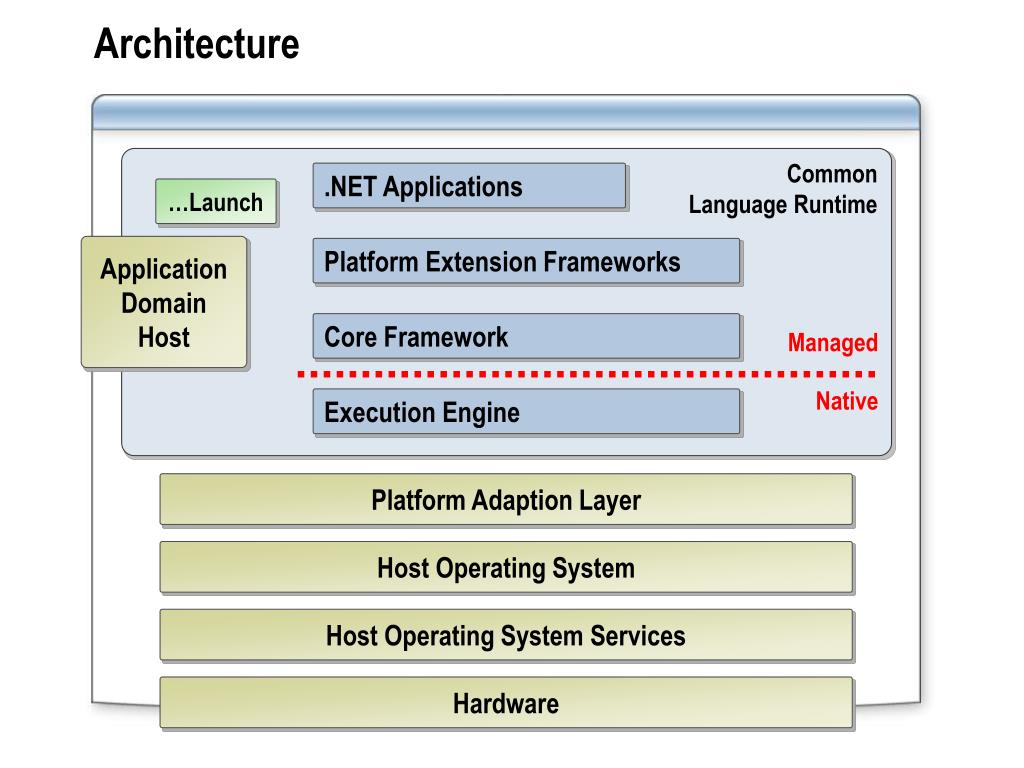 Architecture

…Launch

.NET Applications

Common Language Runtime

Application Domain Host

Platform Extension Frameworks

Core Framework

Managed

Native

Execution Engine

Platform Adaption Layer

Host Operating System

Host Operating System Services

Hardware